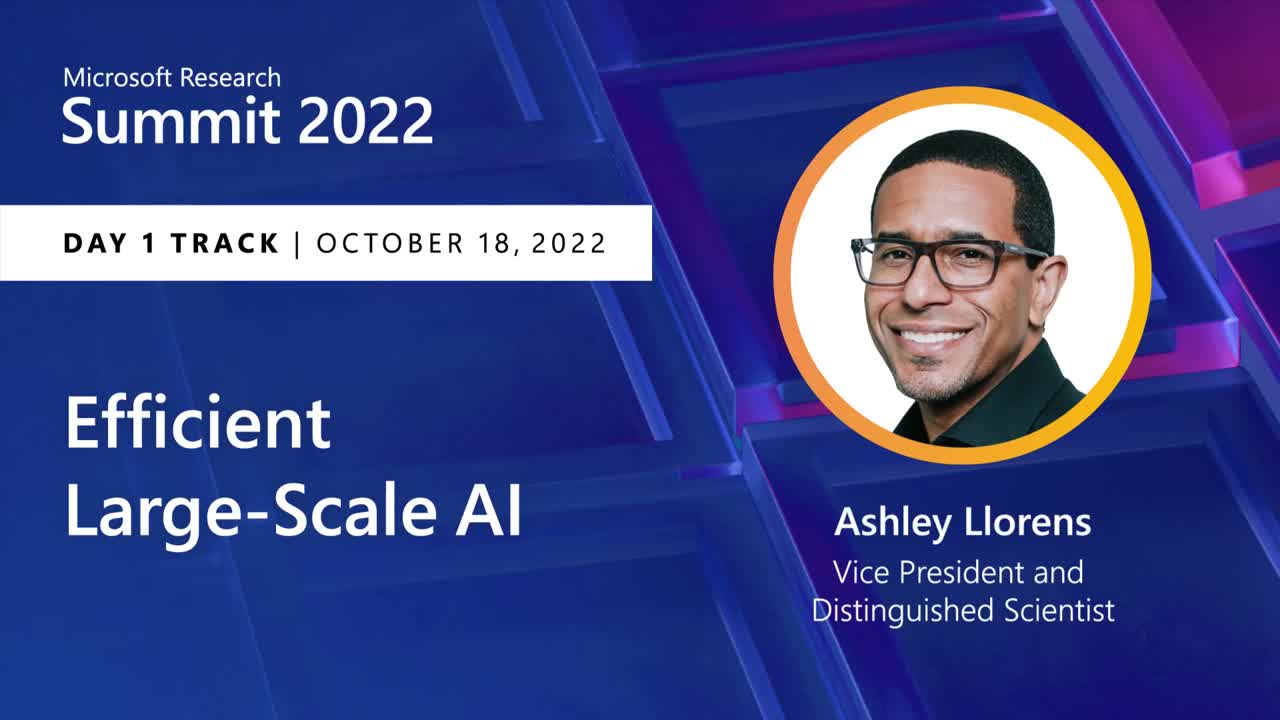 Microsoft Research
Summit 2022

DAY 1 TRACK | OCTOBER 18, 2022

Efficient
Large-Scale AI

Ashley Llorens
Vice President and
Distinguished Scientist